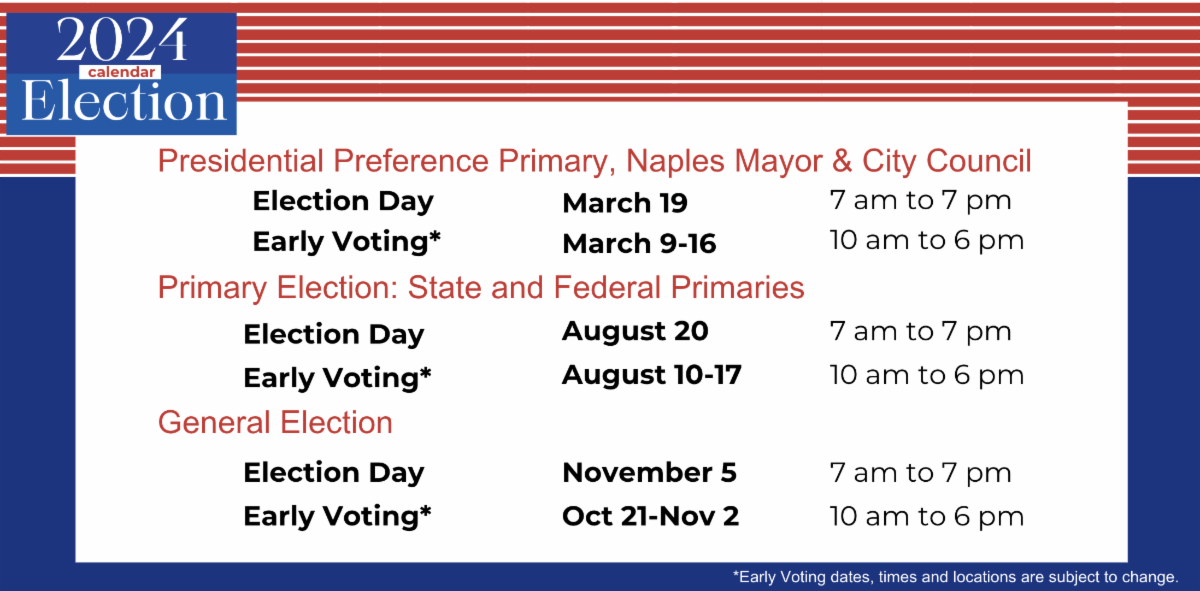 2024
calendar
Election

Presidential Preference Primary, Naples Mayor & City Council

| Election Day | March 19 | 7 am to 7 pm |
|---|---|---|
| Early Voting* | March 9-16 | 10 am to 6 pm |

Primary Election: State and Federal Primaries

| Election Day | August 20 | 7 am to 7 pm |
|---|---|---|
| Early Voting* | August 10-17 | 10 am to 6 pm |

General Election

| Election Day | November 5 | 7 am to 7 pm |
|---|---|---|
| Early Voting* | Oct 21-Nov 2 | 10 am to 6 pm |

*Early Voting dates, times and locations are subject to change.